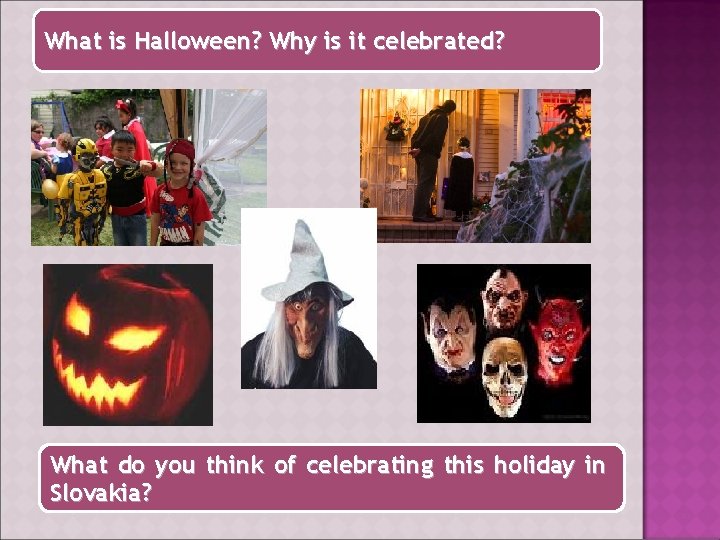 What is Halloween? Why is it celebrated?

What do you think of celebrating this holiday in Slovakia?